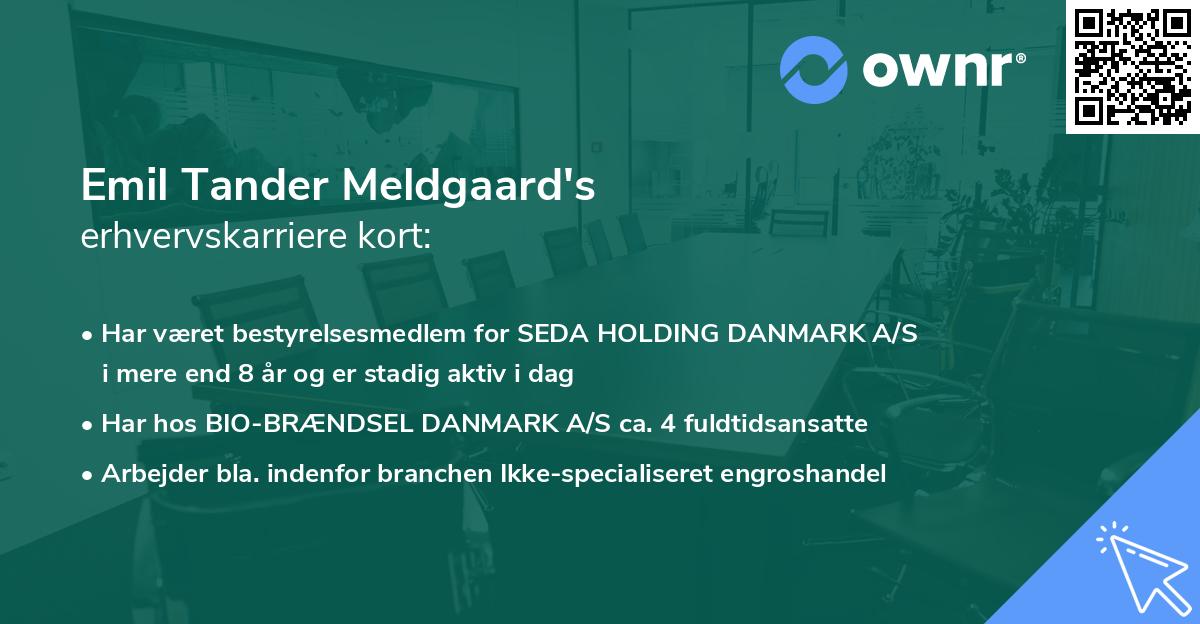 ownr®

Emil Tander Meldgaard's
erhvervskarriere kort:

• Har været bestyrelsesmedlem for SEDA HOLDING DANMARK A/S i mere end 8 år og er stadig aktiv i dag
• Har hos BIO-BRÆNDSEL DANMARK A/S ca. 4 fuldtidsansatte
• Arbejder bla. indenfor branchen Ikke-specialiseret engroshandel